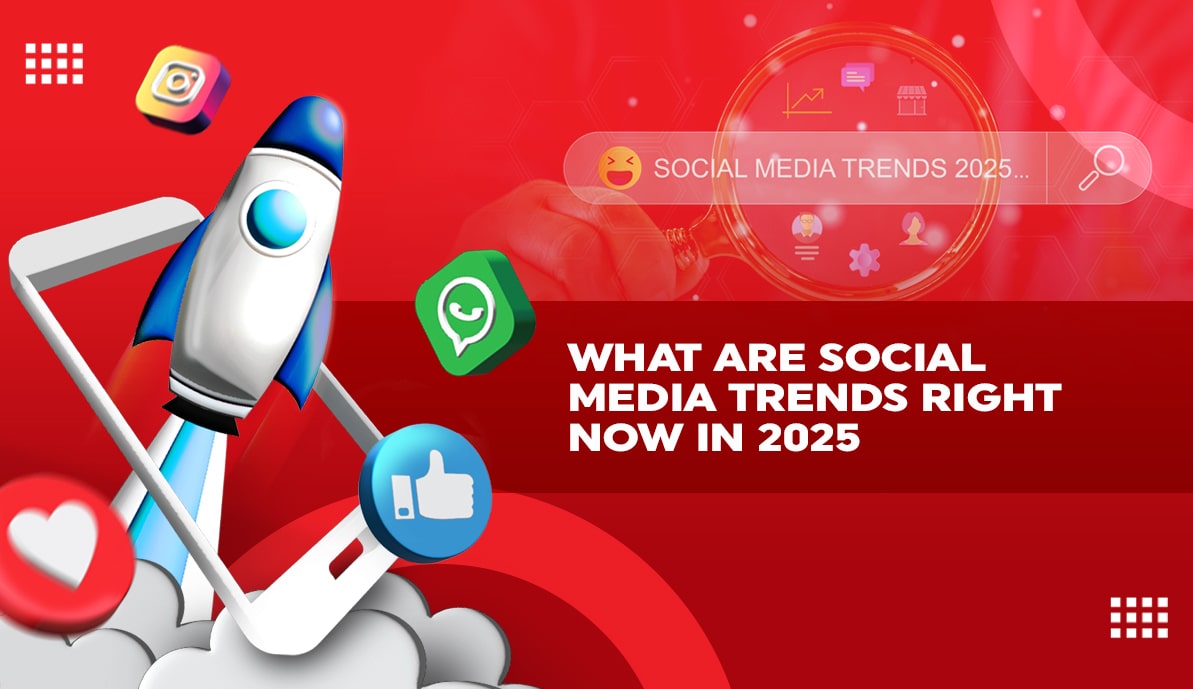 SOCIAL MEDIA TRENDS 2025...

WHAT ARE SOCIAL MEDIA TRENDS RIGHT NOW IN 2025